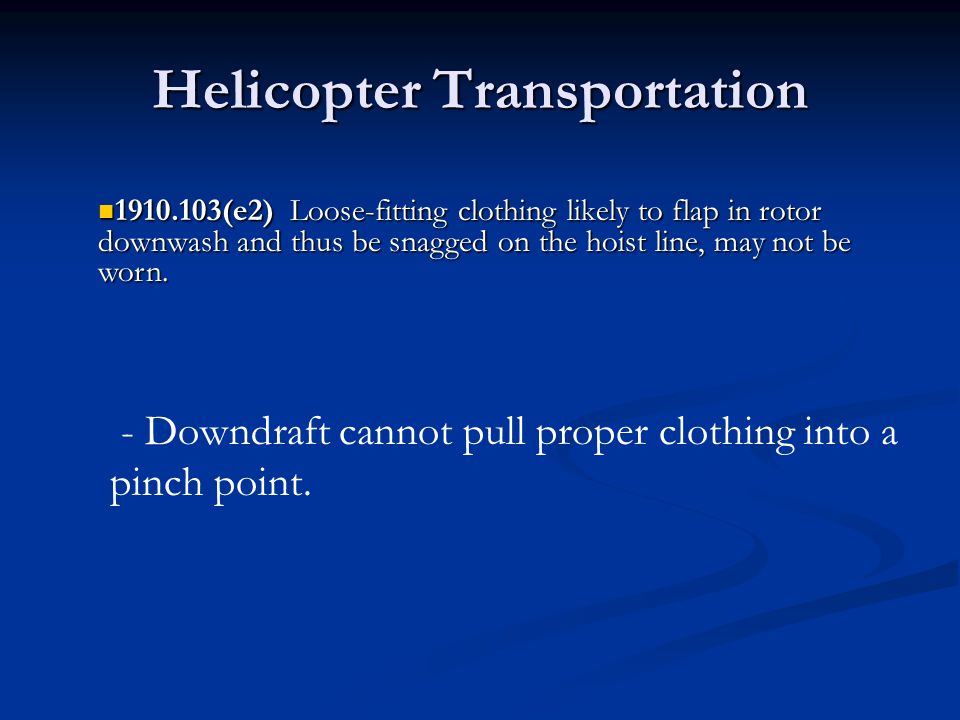 Helicopter Transportation

1910.103(e2) Loose-fitting clothing likely to flap in rotor downwash and thus be snagged on the hoist line, may not be worn.

- Downdraft cannot pull proper clothing into a pinch point.